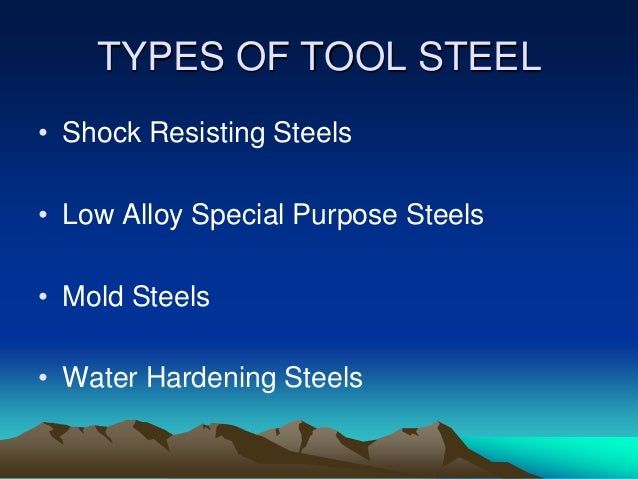 TYPES OF TOOL STEEL

• Shock Resisting Steels

• Low Alloy Special Purpose Steels

• Mold Steels

• Water Hardening Steels